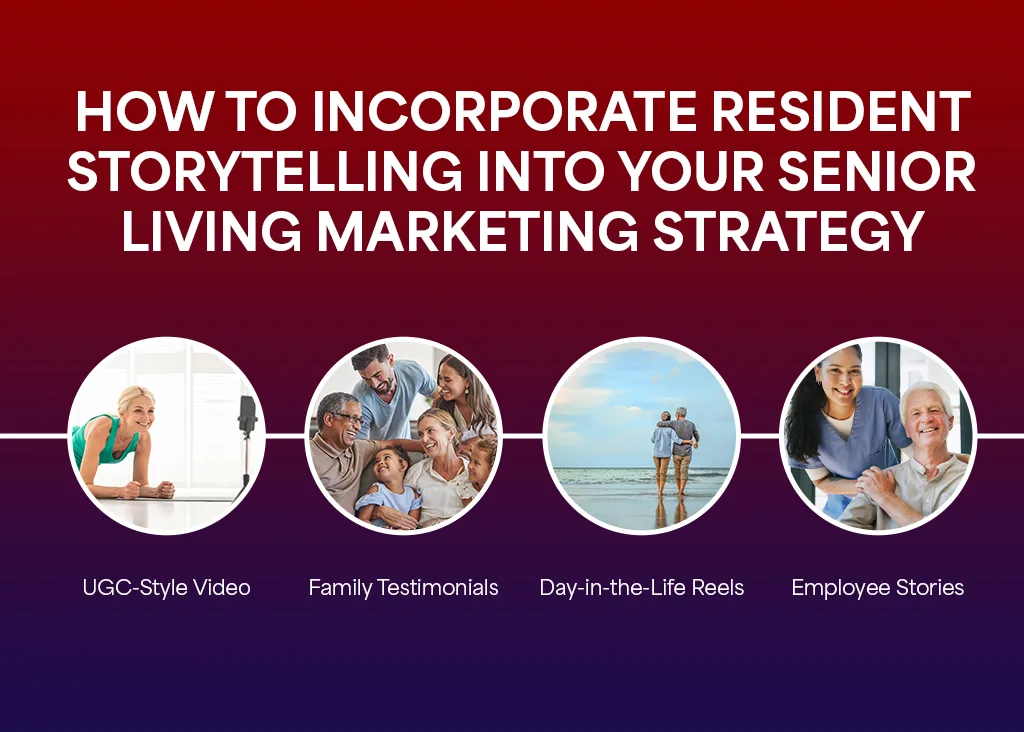 HOW TO INCORPORATE RESIDENT STORYTELLING INTO YOUR SENIOR LIVING MARKETING STRATEGY

UGC-Style Video

Family Testimonials

Day-in-the-Life Reels

Employee Stories